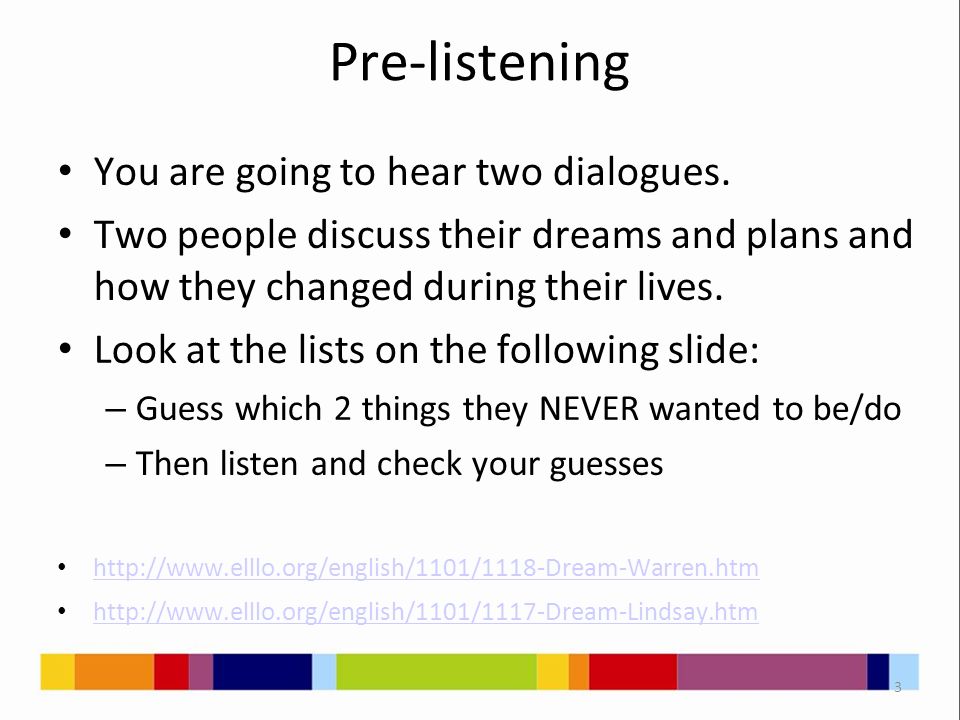 Pre-listening

• You are going to hear two dialogues.
• Two people discuss their dreams and plans and how they changed during their lives.
• Look at the lists on the following slide:
– Guess which 2 things they NEVER wanted to be/do
– Then listen and check your guesses

• http://www.elllo.org/english/1101/1118-Dream-Warren.htm
• http://www.elllo.org/english/1101/1117-Dream-Lindsay.htm

3